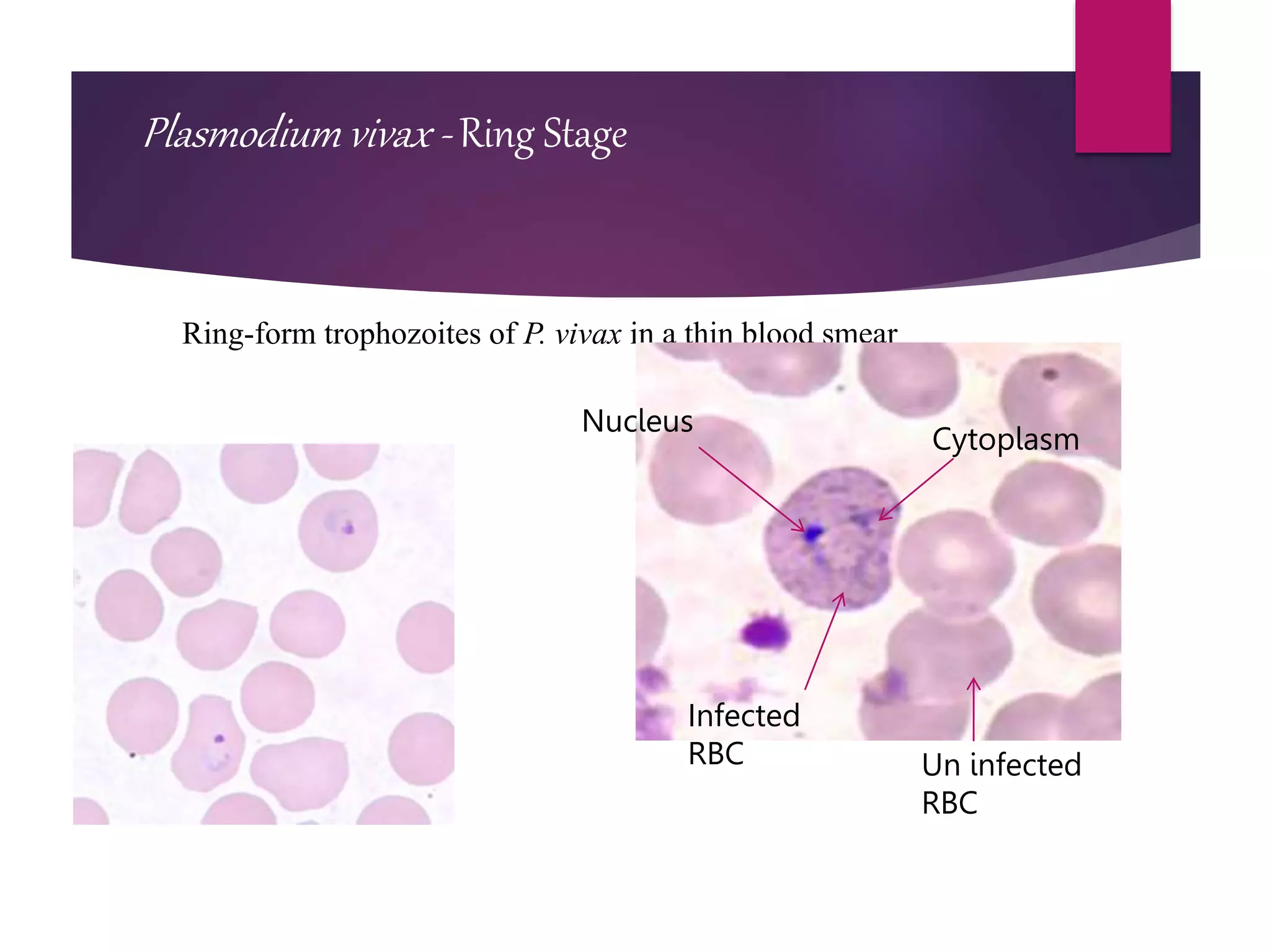 Plasmodium vivax - Ring Stage

Ring-form trophozoites of P. vivax in a thin blood smear

Nucleus

Cytoplasm

Infected RBC

Un infected RBC